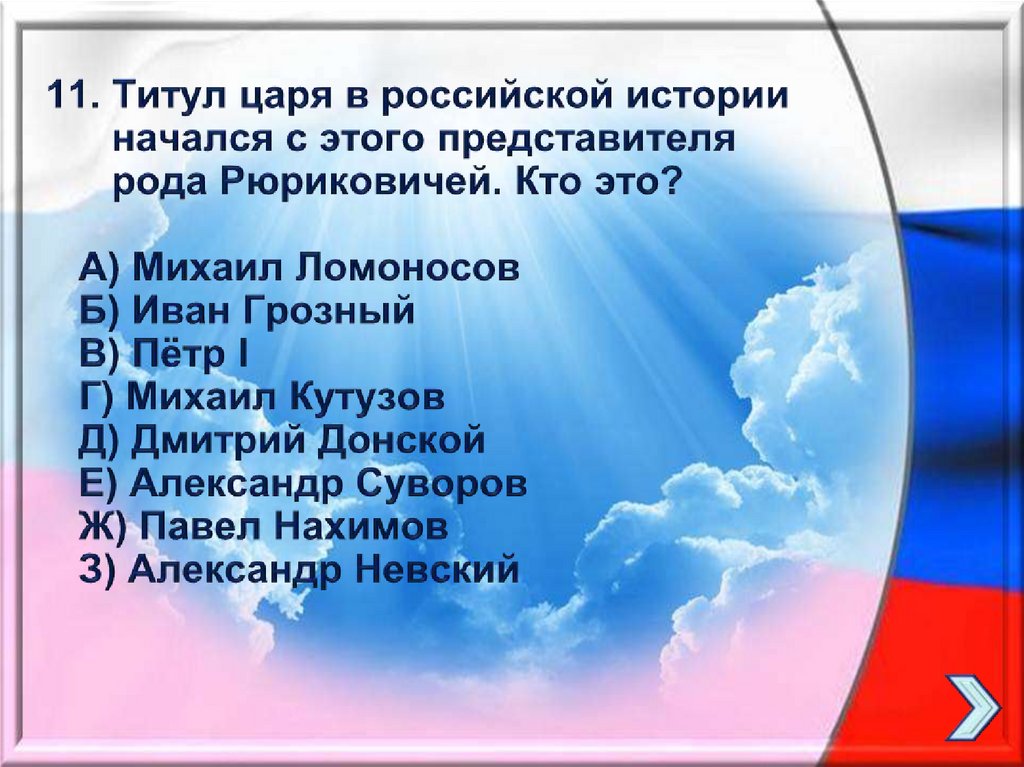 11. Титул царя в российской истории начался с этого представителя рода Рюриковичей. Кто это?

А) Михаил Ломоносов
Б) Иван Грозный
В) Пётр I
Г) Михаил Кутузов
Д) Дмитрий Донской
Е) Александр Суворов
Ж) Павел Нахимов
З) Александр Невский